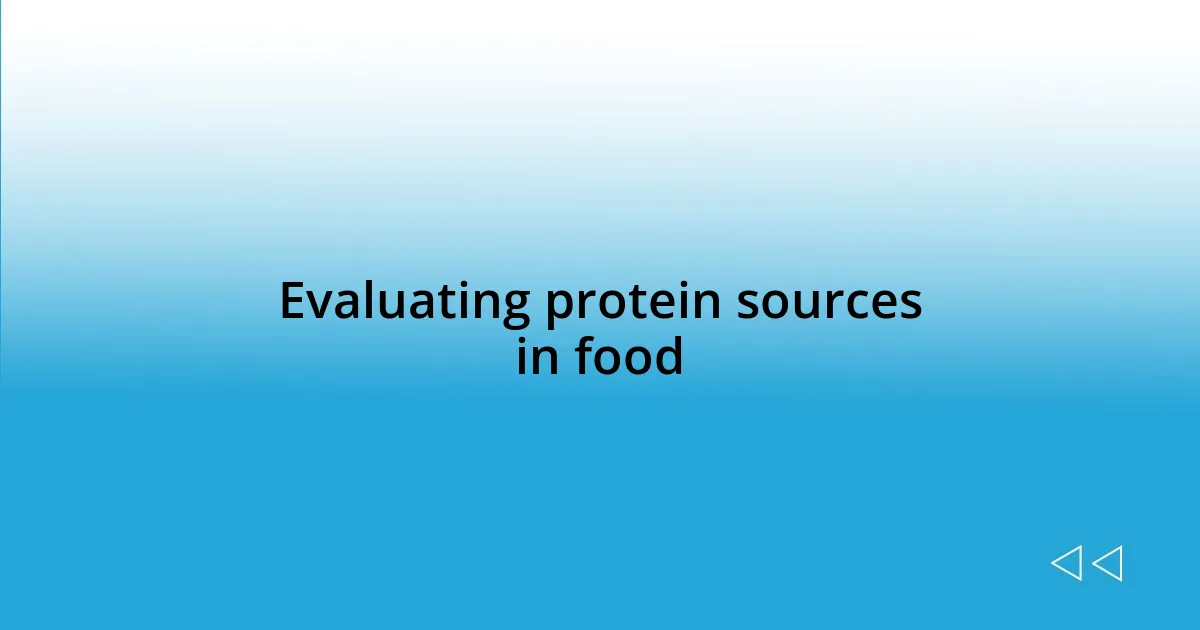 Evaluating protein sources in food